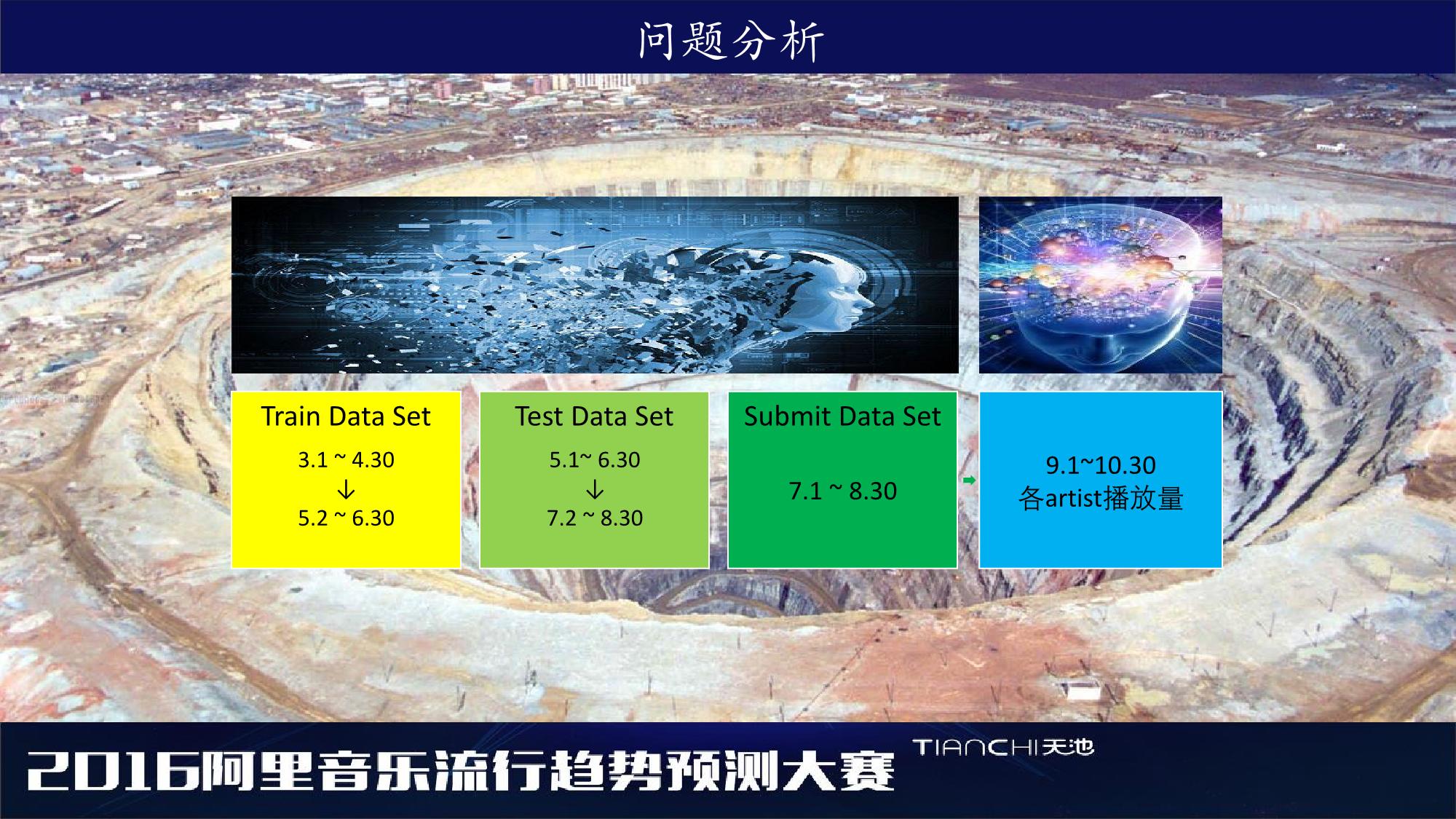 问题分析

Train Data Set
3.1 ~ 4.30
↓
5.2 ~ 6.30

Test Data Set
5.1~ 6.30
↓
7.2 ~ 8.30

Submit Data Set
7.1 ~ 8.30

9.1~10.30
各artist播放量

2016阿里音乐流行趋势预测大赛
TIANCHI天池